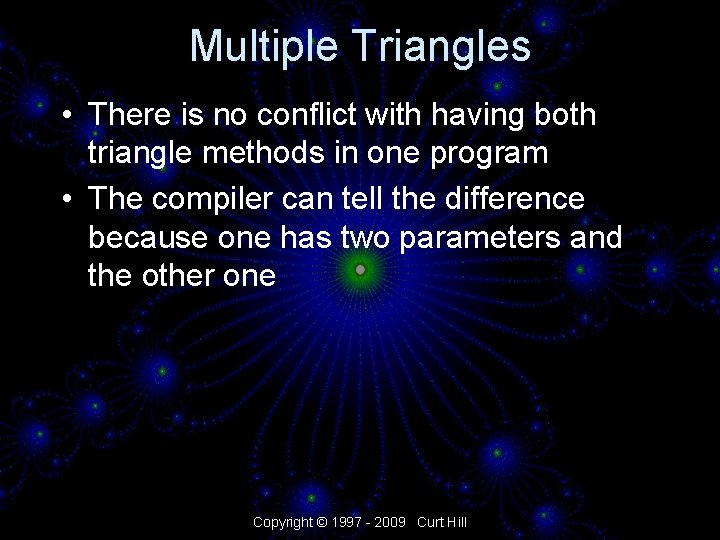 Multiple Triangles

• There is no conflict with having both triangle methods in one program
• The compiler can tell the difference because one has two parameters and the other one

Copyright © 1997 - 2009 Curt Hill